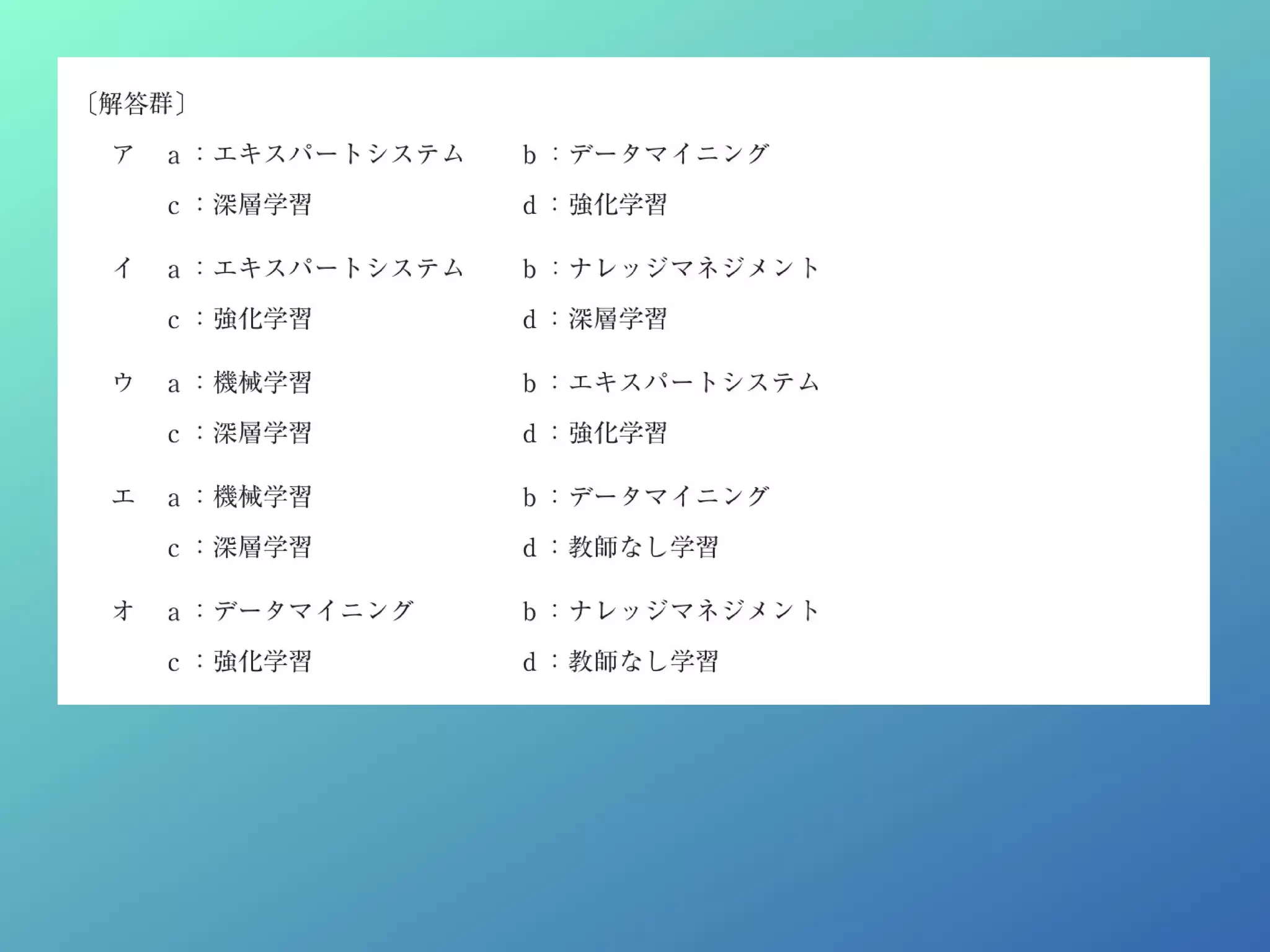 〔解答群〕

ア　a：エキスパートシステム　b：データマイニング
　　c：深層学習　d：強化学習

イ　a：エキスパートシステム　b：ナレッジマネジメント
　　c：強化学習　d：深層学習

ウ　a：機械学習　b：エキスパートシステム
　　c：深層学習　d：強化学習

エ　a：機械学習　b：データマイニング
　　c：深層学習　d：教師なし学習

オ　a：データマイニング　b：ナレッジマネジメント
　　c：強化学習　d：教師なし学習